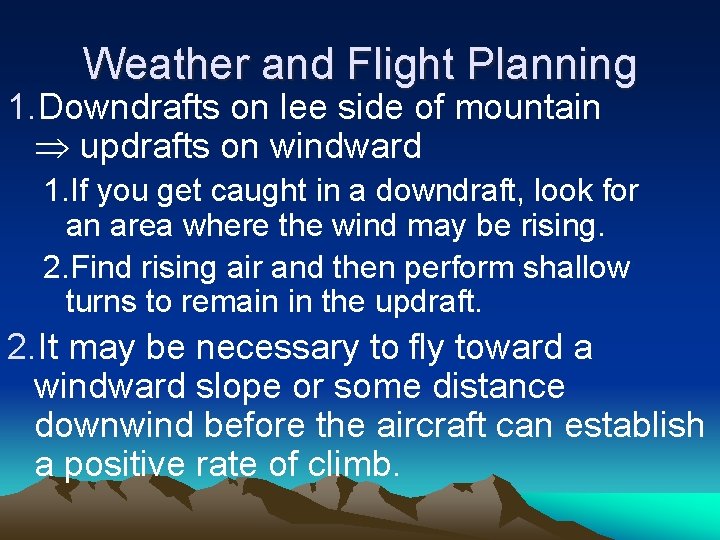 Weather and Flight Planning

1. Downdrafts on lee side of mountain $\Rightarrow$ updrafts on windward

1. If you get caught in a downdraft, look for an area where the wind may be rising.

2. Find rising air and then perform shallow turns to remain in the updraft.

2. It may be necessary to fly toward a windward slope or some distance downwind before the aircraft can establish a positive rate of climb.